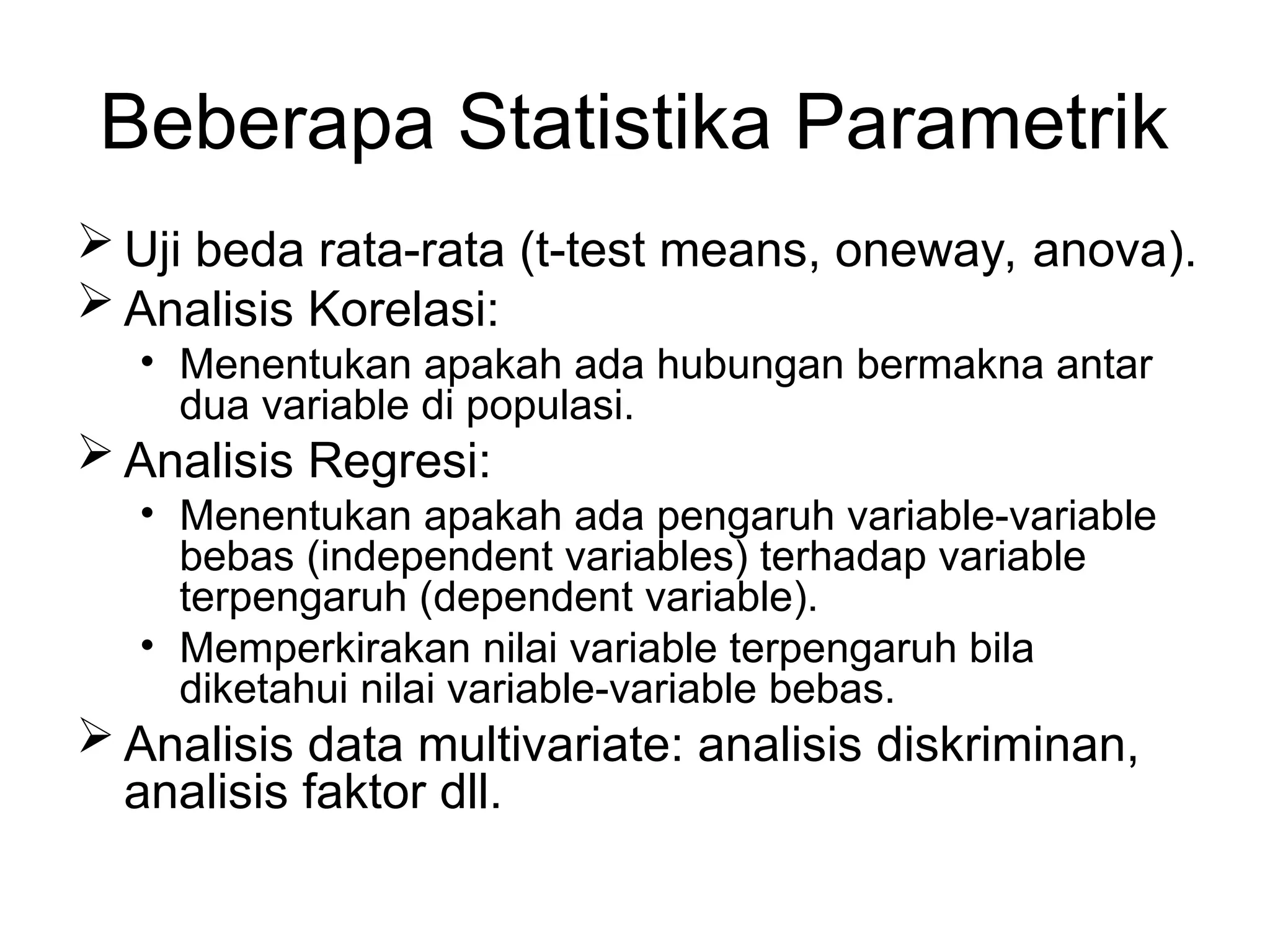 Beberapa Statistika Parametrik

➢ Uji beda rata-rata (t-test means, oneway, anova).

➢ Analisis Korelasi:

• Menentukan apakah ada hubungan bermakna antar dua variable di populasi.

➢ Analisis Regresi:

• Menentukan apakah ada pengaruh variable-variable bebas (independent variables) terhadap variable terpengaruh (dependent variable).

• Memperkirakan nilai variable terpengaruh bila diketahui nilai variable-variable bebas.

➢ Analisis data multivariate: analisis diskriminan, analisis faktor dll.